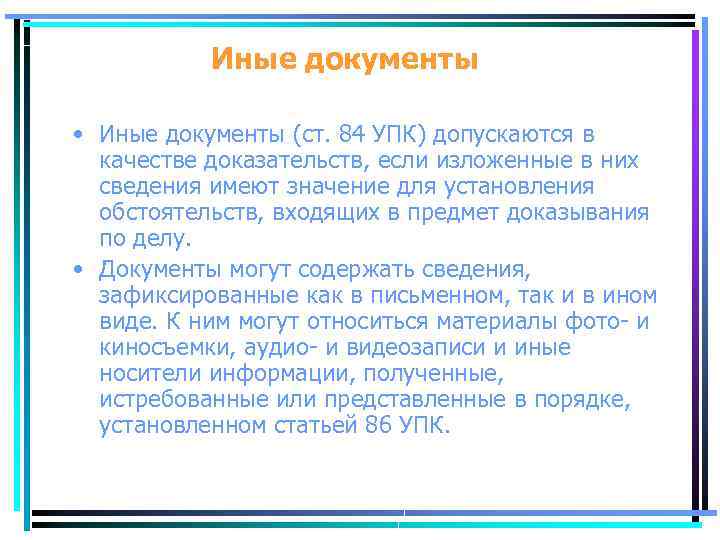 Иные документы

• Иные документы (ст. 84 УПК) допускаются в качестве доказательств, если изложенные в них сведения имеют значение для установления обстоятельств, входящих в предмет доказывания по делу.

• Документы могут содержать сведения, зафиксированные как в письменном, так и в ином виде. К ним могут относиться материалы фото- и киносъемки, аудио- и видеозаписи и иные носители информации, полученные, истребованные или представленные в порядке, установленном статьей 86 УПК.